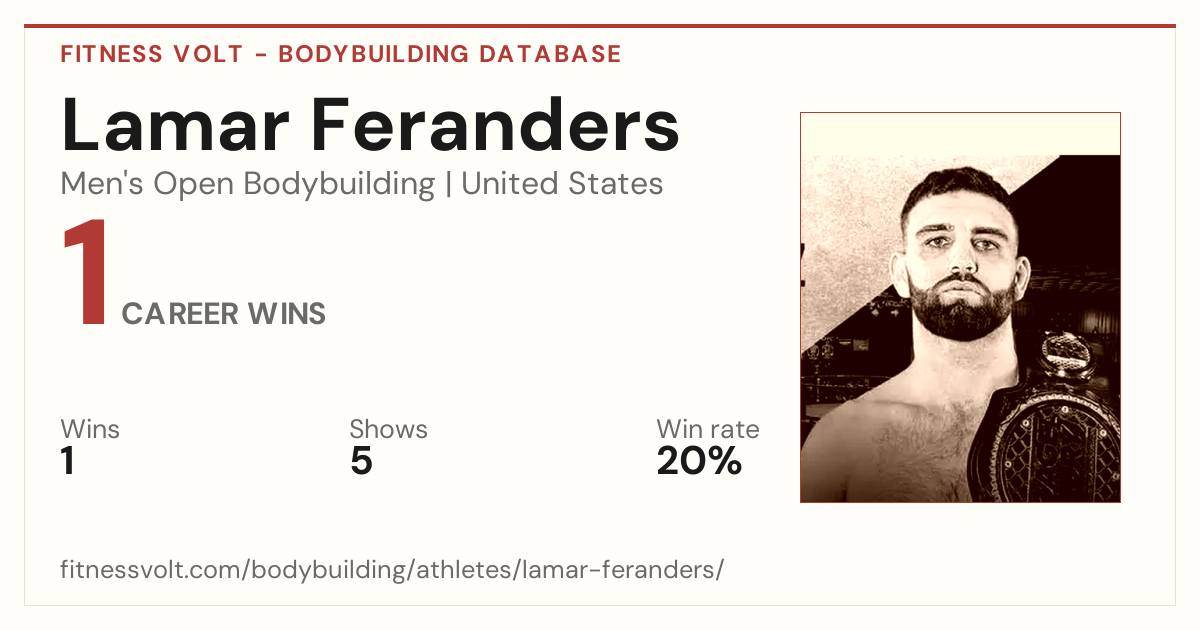 FITNESS VOLT - BODYBUILDING DATABASE

Lamar Feranders

Men's Open Bodybuilding | United States

1 CAREER WINS

Wins
1

Shows
5

Win rate
20%

fitnessvolt.com/bodybuilding/athletes/lamar-feranders/